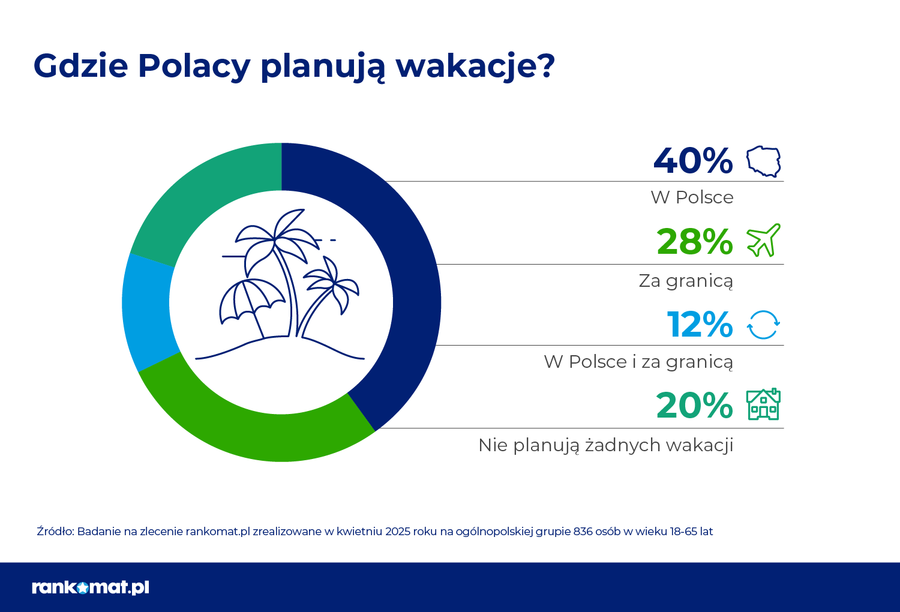 Gdzie Polacy planują wakacje?

40%
W Polsce

28%
Za granicą

12%
W Polsce i za granicą

20%
Nie planują żadnych wakacji

Źródło: Badanie na zlecenie rankomat.pl zrealizowane w kwietniu 2025 roku na ogólnopolskiej grupie 836 osób w wieku 18-65 lat

rankomat.pl